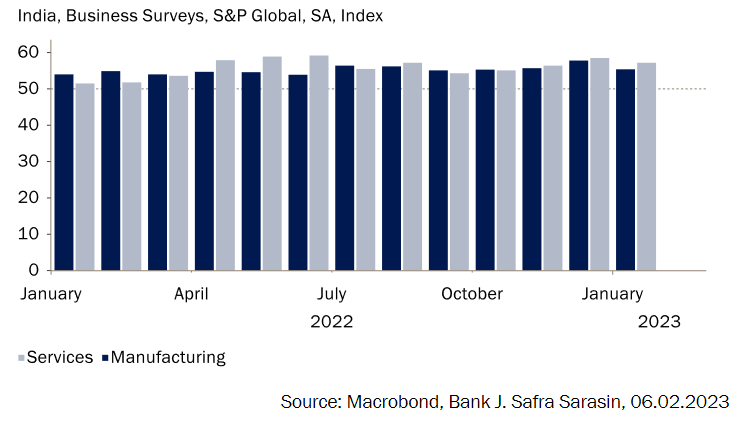 India, Business Surveys, S&P Global, SA, Index

60
50
40
30
20
10
0

January April July October January
2022 2023

Services Manufacturing

Source: Macrobond, Bank J. Safra Sarasin, 06.02.2023